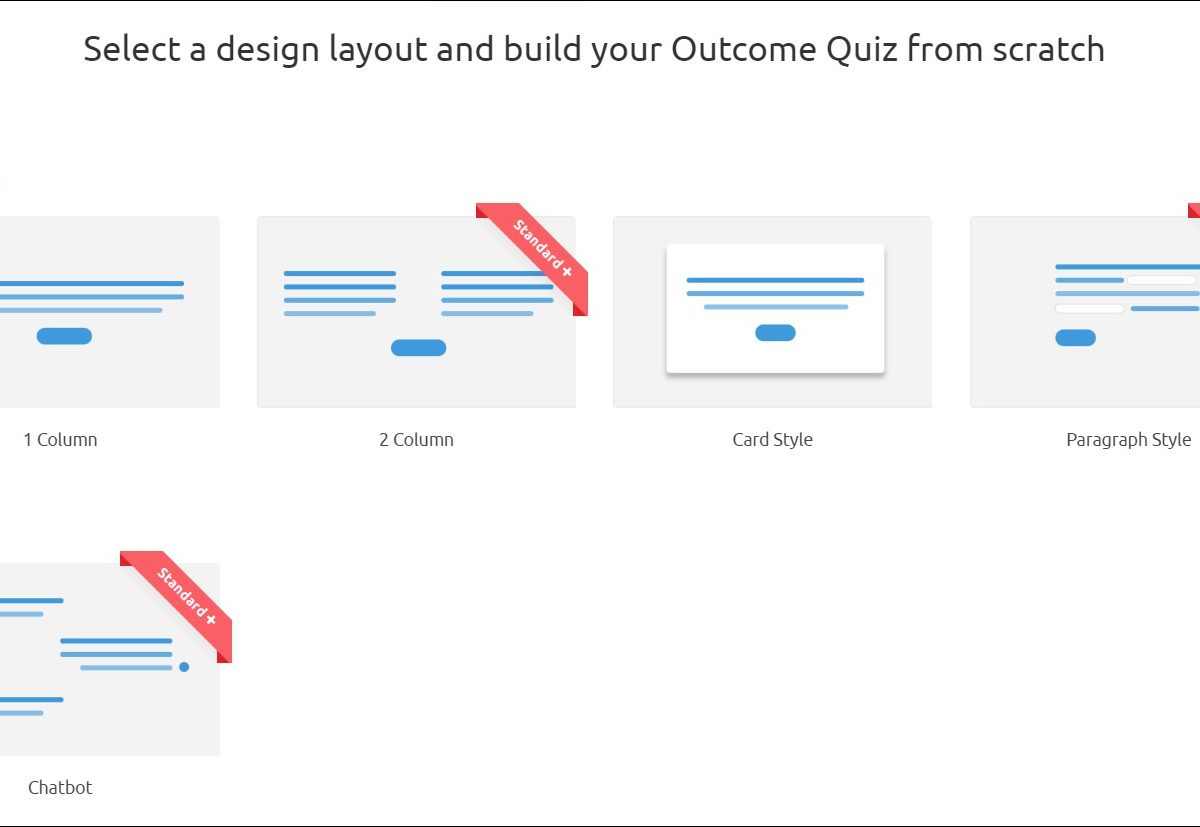 Select a design layout and build your Outcome Quiz from scratch

1 Column

Standard +

2 Column

Card Style

Paragraph Style

Standard +

Chatbot